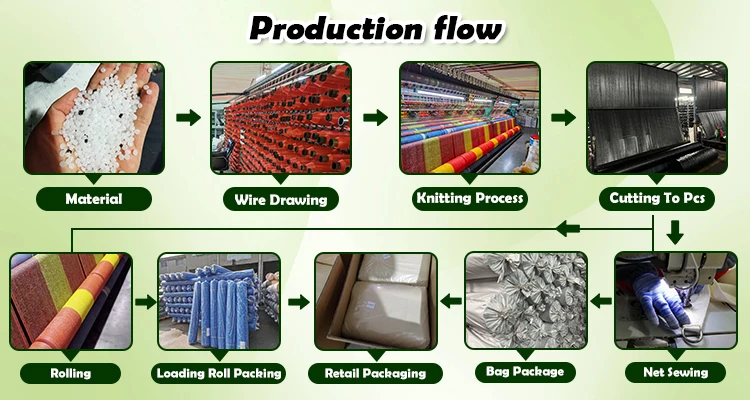 Production flow

Material

Wire Drawing

Knitting Process

Cutting To Pcs

Rolling

Loading Roll Packing

Retail Packaging

Bag Package

Net Sewing